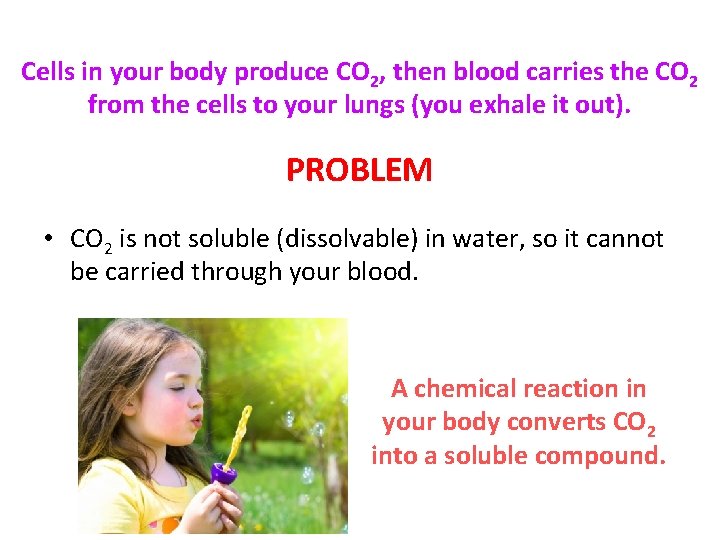 Cells in your body produce $CO_2$, then blood carries the $CO_2$ from the cells to your lungs (you exhale it out).

PROBLEM

• $CO_2$ is not soluble (dissolvable) in water, so it cannot be carried through your blood.

A chemical reaction in your body converts $CO_2$ into a soluble compound.